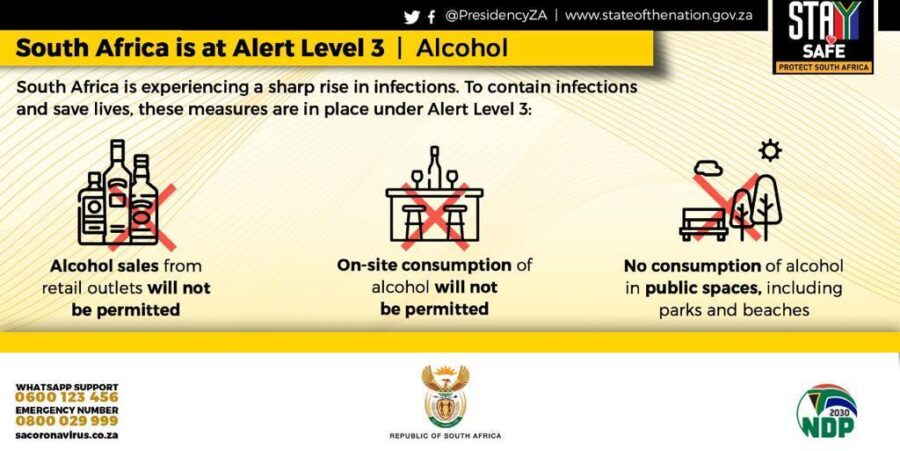 @PresidencyZA | www.stateofthenation.gov.za

STAY SAFE
PROTECT SOUTH AFRICA

South Africa is at Alert Level 3 | Alcohol

South Africa is experiencing a sharp rise in infections. To contain infections and save lives, these measures are in place under Alert Level 3:

Alcohol sales from retail outlets will not be permitted

On-site consumption of alcohol will not be permitted

No consumption of alcohol in public spaces, including parks and beaches

WHATSAPP SUPPORT
0600 123 456
EMERGENCY NUMBER
0800 029 999
sacoronavirus.co.za

REPUBLIC OF SOUTH AFRICA

2030
NDP